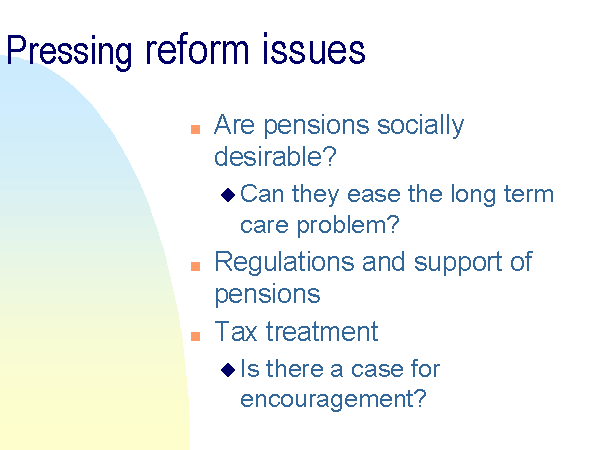 Pressing reform issues

Are pensions socially desirable?

Can they ease the long term care problem?

Regulations and support of pensions

Tax treatment

Is there a case for encouragement?